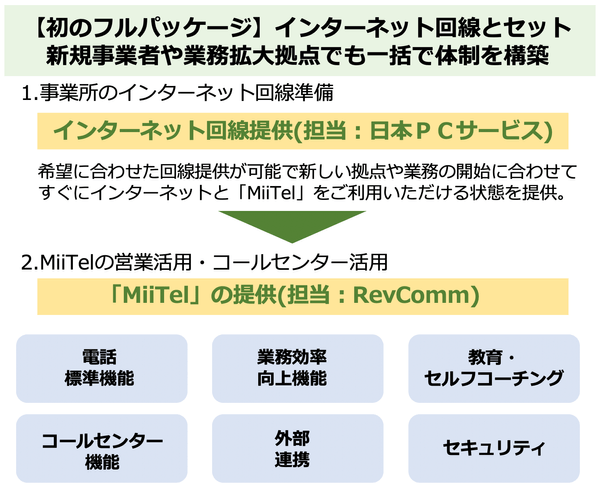 【初のフルパッケージ】インターネット回線とセット
新規事業者や業務拡大拠点でも一括で体制を構築

1.事業所のインターネット回線準備

インターネット回線提供(担当：日本ＰＣサービス)

希望に合わせた回線提供が可能で新しい拠点や業務の開始に合わせてすぐにインターネットと「MiiTel」をご利用いただける状態を提供。

2.MiiTelの営業活用・コールセンター活用

「MiiTel」の提供(担当：RevComm)

電話
標準機能

業務効率
向上機能

教育・
セルフコーチング

コールセンター
機能

外部
連携

セキュリティ